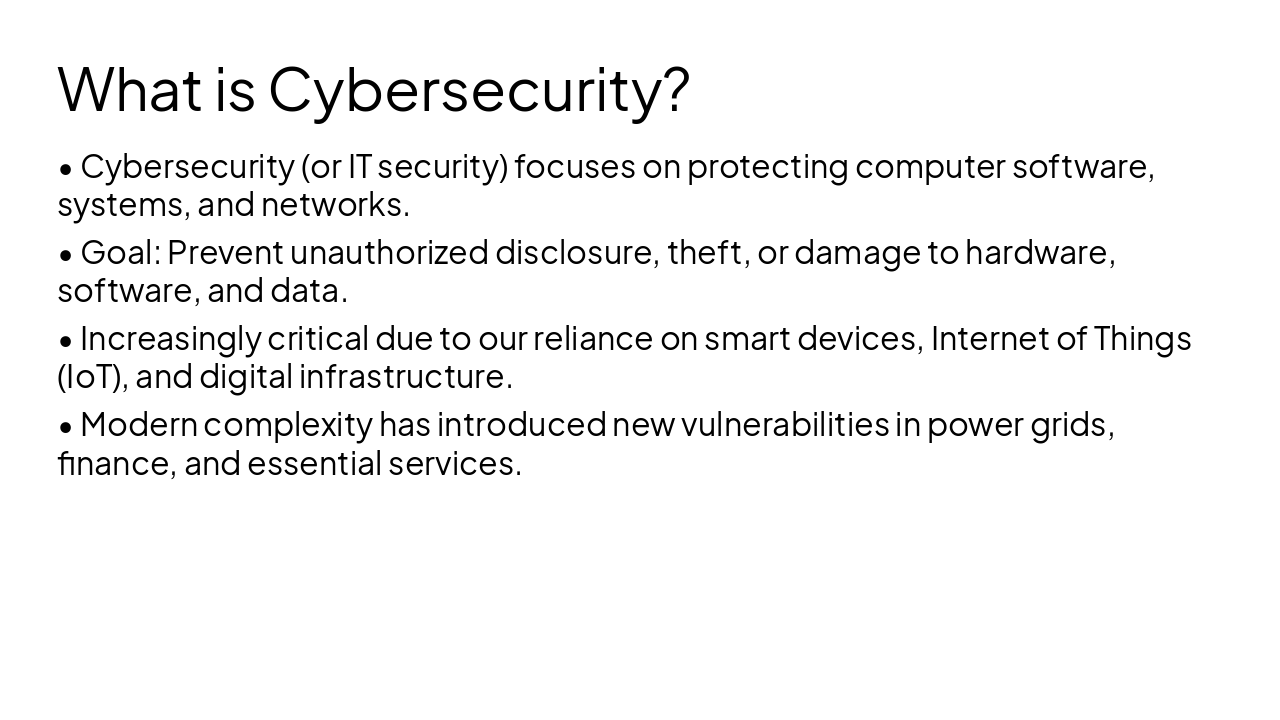 What is Cybersecurity?

• Cybersecurity (or IT security) focuses on protecting computer software, systems, and networks.

• Goal: Prevent unauthorized disclosure, theft, or damage to hardware, software, and data.

• Increasingly critical due to our reliance on smart devices, Internet of Things (IoT), and digital infrastructure.

• Modern complexity has introduced new vulnerabilities in power grids, finance, and essential services.